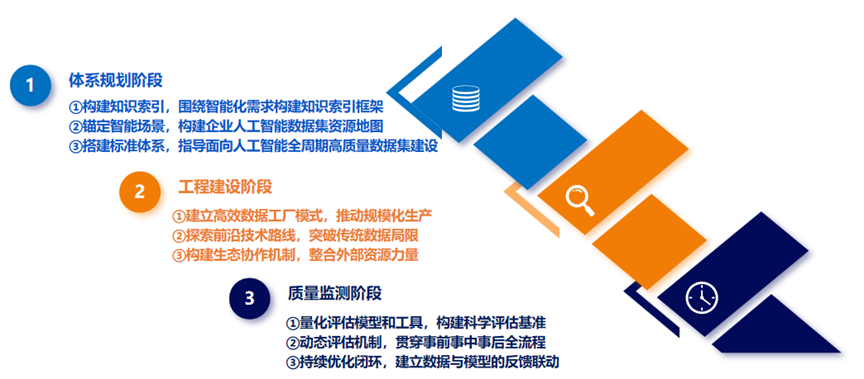 1

体系规划阶段

①构建知识索引，围绕智能化需求构建知识索引框架
②锚定智能场景，构建企业人工智能数据集资源地图
③搭建标准体系，指导面向人工智能全周期高质量数据集建设

2

工程建设阶段

①建立高效数据工厂模式，推动规模化生产
②探索前沿技术路线，突破传统数据局限
③构建生态协作机制，整合外部资源力量

3

质量监测阶段

①量化评估模型和工具，构建科学评估基准
②动态评估机制，贯穿事前事中事后全流程
③持续优化闭环，建立数据与模型的反馈联动